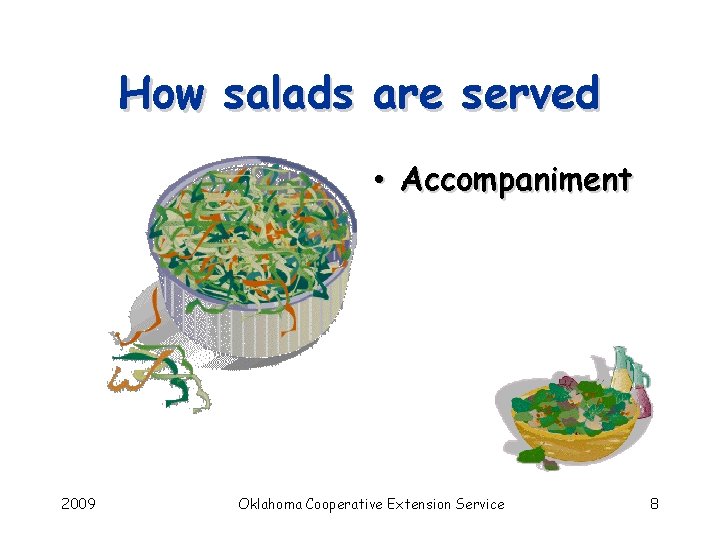 How salads are served

• Accompaniment

2009 Oklahoma Cooperative Extension Service 8